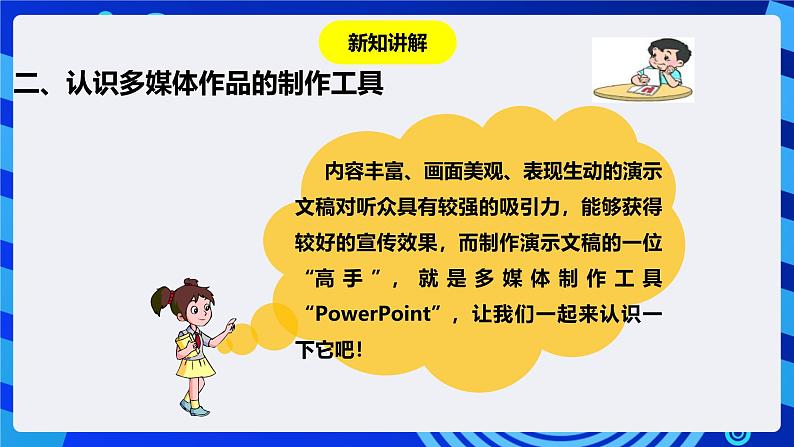 新知讲解

二、认识多媒体作品的制作工具

内容丰富、画面美观、表现生动的演示文稿对听众具有较强的吸引力，能够获得较好的宣传效果，而制作演示文稿的一位“高手”，就是多媒体制作工具“PowerPoint”，让我们一起来认识一下它吧！